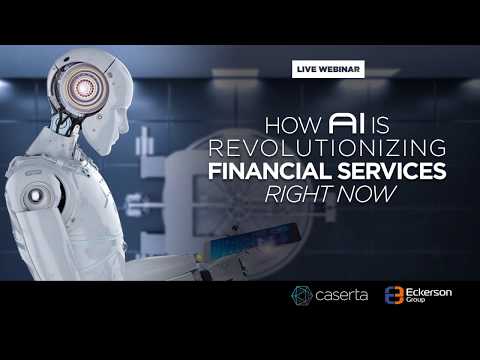 LIVE WEBINAR

HOW AI IS REVOLUTIONIZING FINANCIAL SERVICES RIGHT NOW

caserta

Eckerson Group